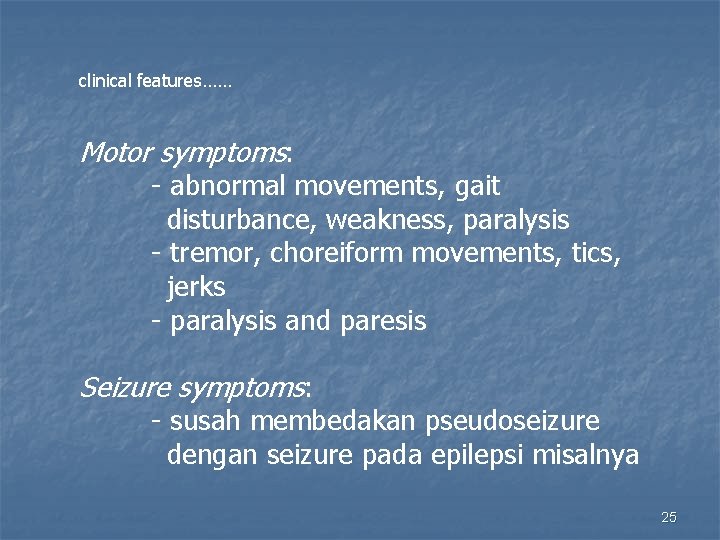 clinical features……

Motor symptoms:
- abnormal movements, gait disturbance, weakness, paralysis
- tremor, choreiform movements, tics, jerks
- paralysis and paresis

Seizure symptoms:
- susah membedakan pseudoseizure dengan seizure pada epilepsi misalnya

25